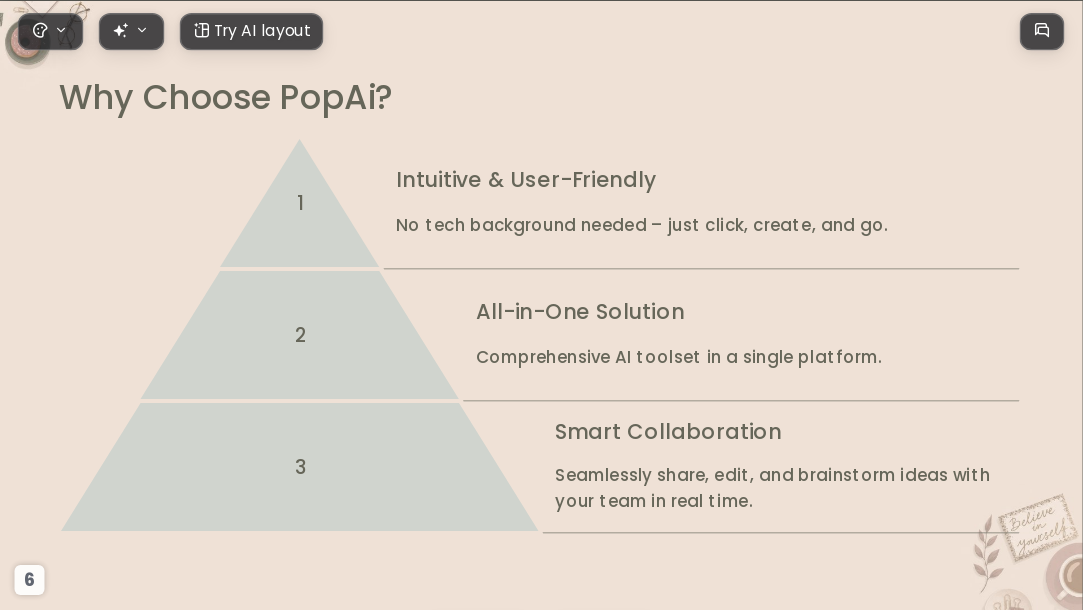 Try AI layout

Why Choose PopAi?

1

Intuitive & User-Friendly

No tech background needed – just click, create, and go.

2

All-in-One Solution

Comprehensive AI toolset in a single platform.

3

Smart Collaboration

Seamlessly share, edit, and brainstorm ideas with your team in real time.

Believe in yourself

6